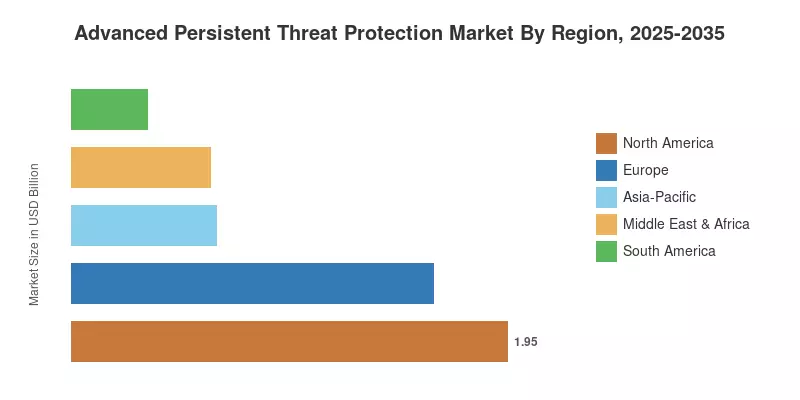 Advanced Persistent Threat Protection Market By Region, 2025-2035

Market Size in USD Billion

1.95

North America
Europe
Asia-Pacific
Middle East & Africa
South America